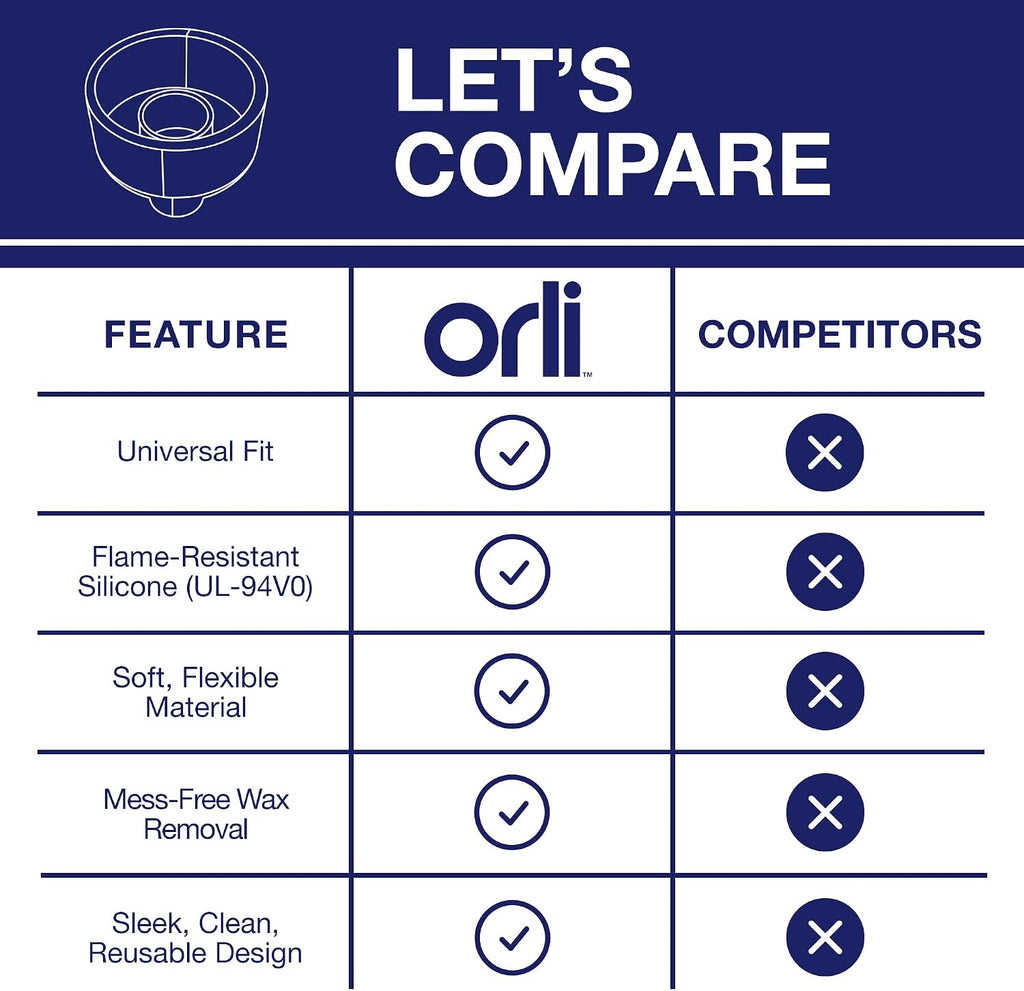 LET'S COMPARE

| FEATURE | orli™ | COMPETITORS |
|---|---|---|
| Universal Fit | ✓ | ✕ |
| Flame-Resistant Silicone (UL-94V0) | ✓ | ✕ |
| Soft, Flexible Material | ✓ | ✕ |
| Mess-Free Wax Removal | ✓ | ✕ |
| Sleek, Clean, Reusable Design | ✓ | ✕ |